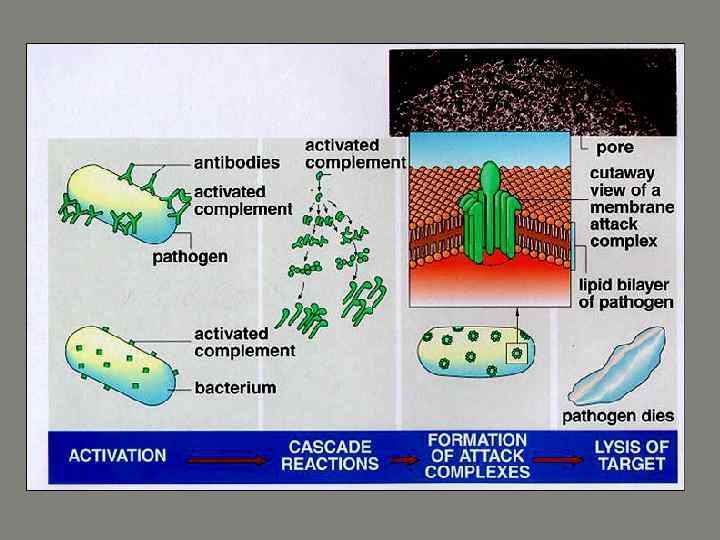 antibodies
activated complement
pathogen

activated complement
bacterium

activated complement

pore
cutaway view of a membrane attack complex
lipid bilayer of pathogen

pathogen dies

ACTIVATION
CASCADE REACTIONS
FORMATION OF ATTACK COMPLEXES
LYSIS OF TARGET